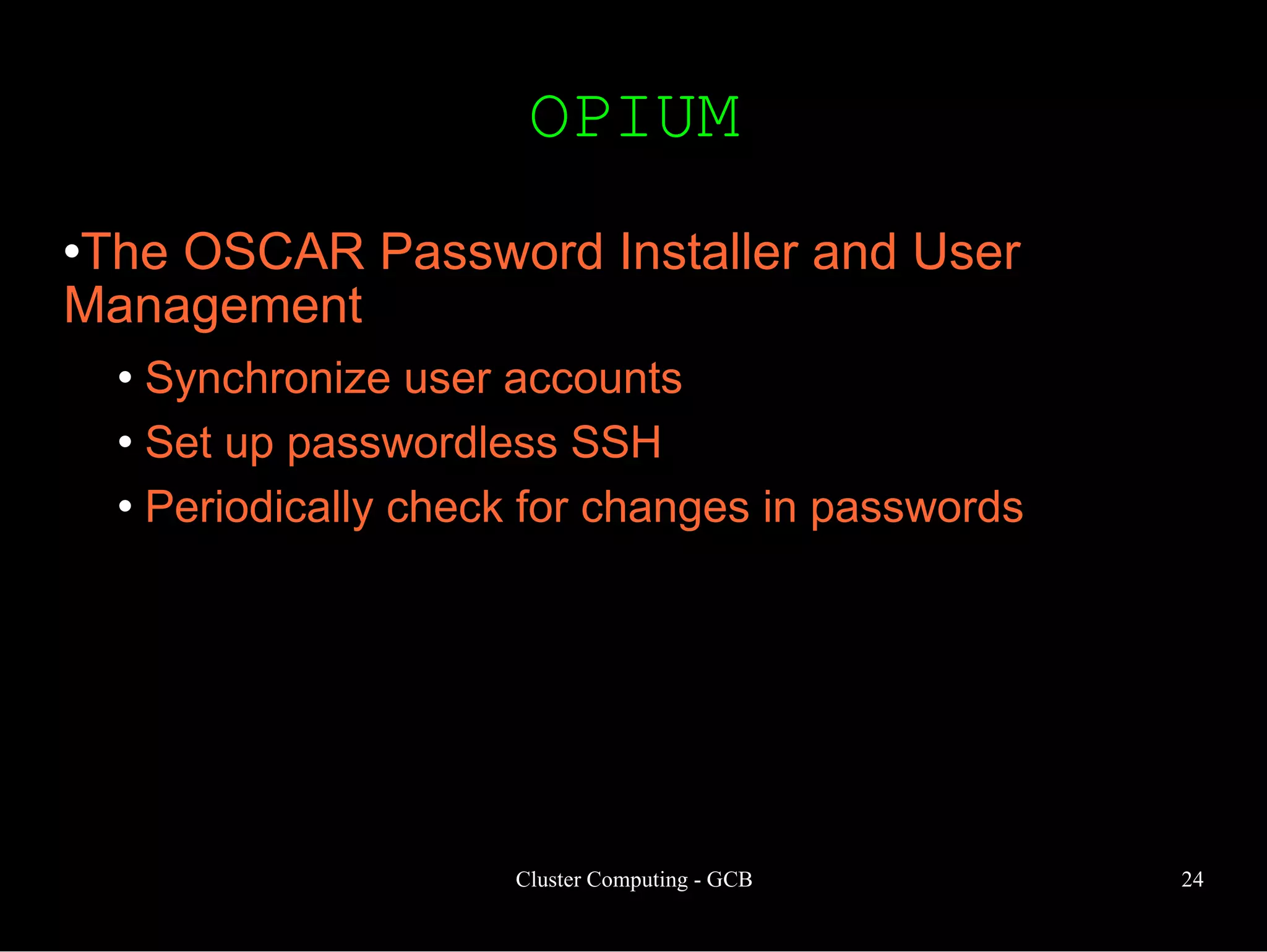 OPIUM

•The OSCAR Password Installer and User Management

• Synchronize user accounts
• Set up passwordless SSH
• Periodically check for changes in passwords

Cluster Computing - GCB

24